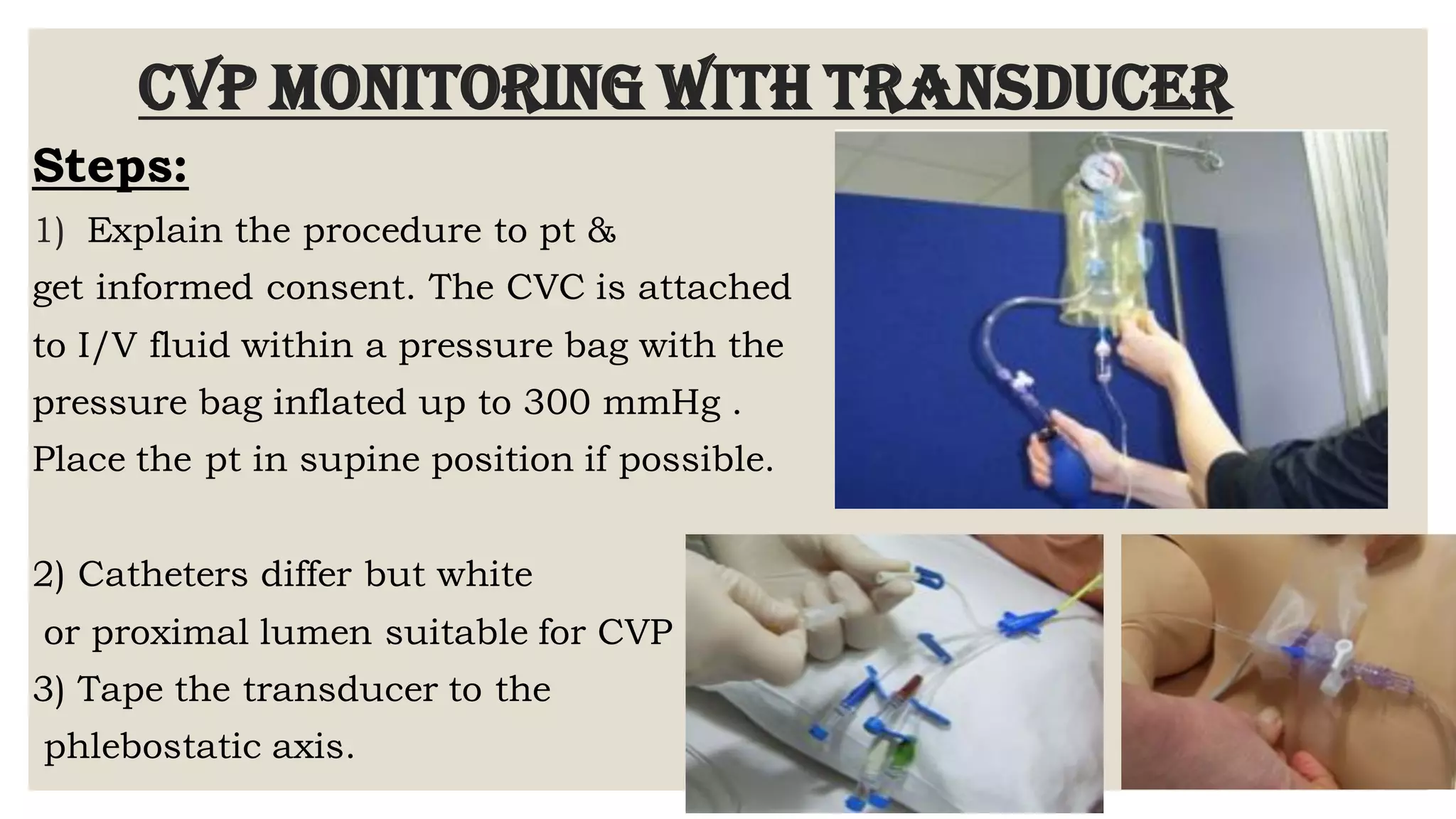 CVP MONITORING WITH TRANSDUCER

Steps:

1) Explain the procedure to pt & get informed consent. The CVC is attached to I/V fluid within a pressure bag with the pressure bag inflated up to 300 mmHg . Place the pt in supine position if possible.

2) Catheters differ but white or proximal lumen suitable for CVP

3) Tape the transducer to the phlebostatic axis.